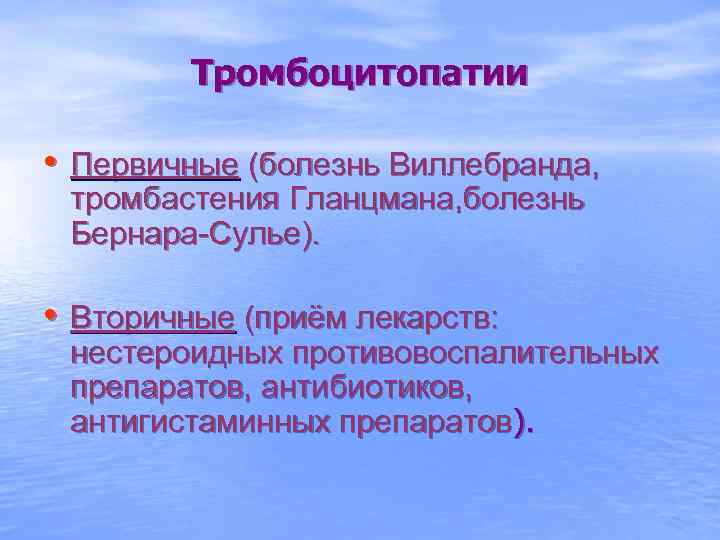 Тромбоцитопатии

• Первичные (болезнь Виллебранда, тромбастения Гланцмана,болезнь Бернара-Сулье).

• Вторичные (приём лекарств: нестероидных противовоспалительных препаратов, антибиотиков, антигистаминных препаратов).